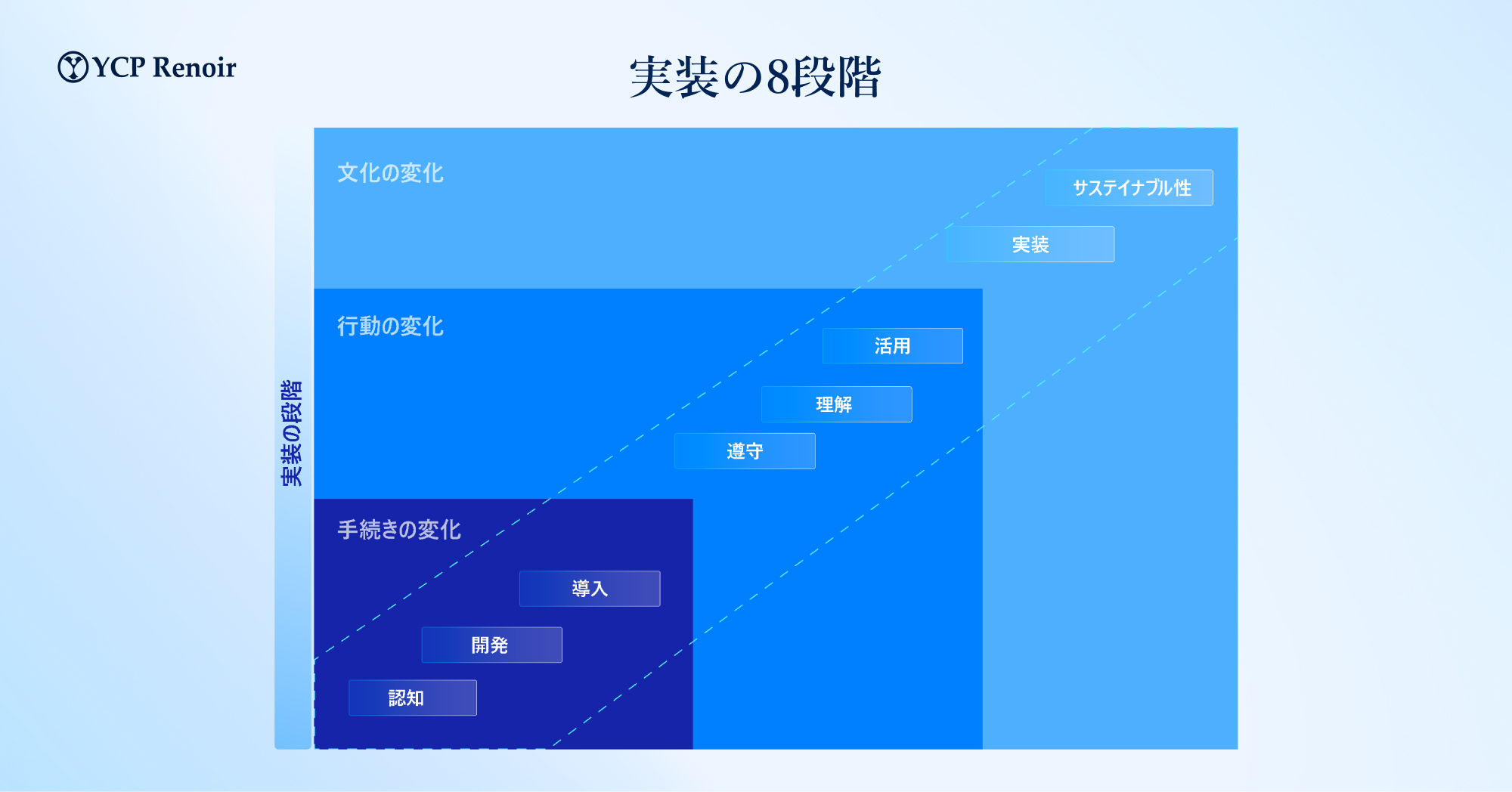 YCP Renoir

実装の8段階

実装の段階

文化の変化

サステイナブル性

実装

行動の変化

活用

理解

遵守

手続きの変化

導入

開発

認知